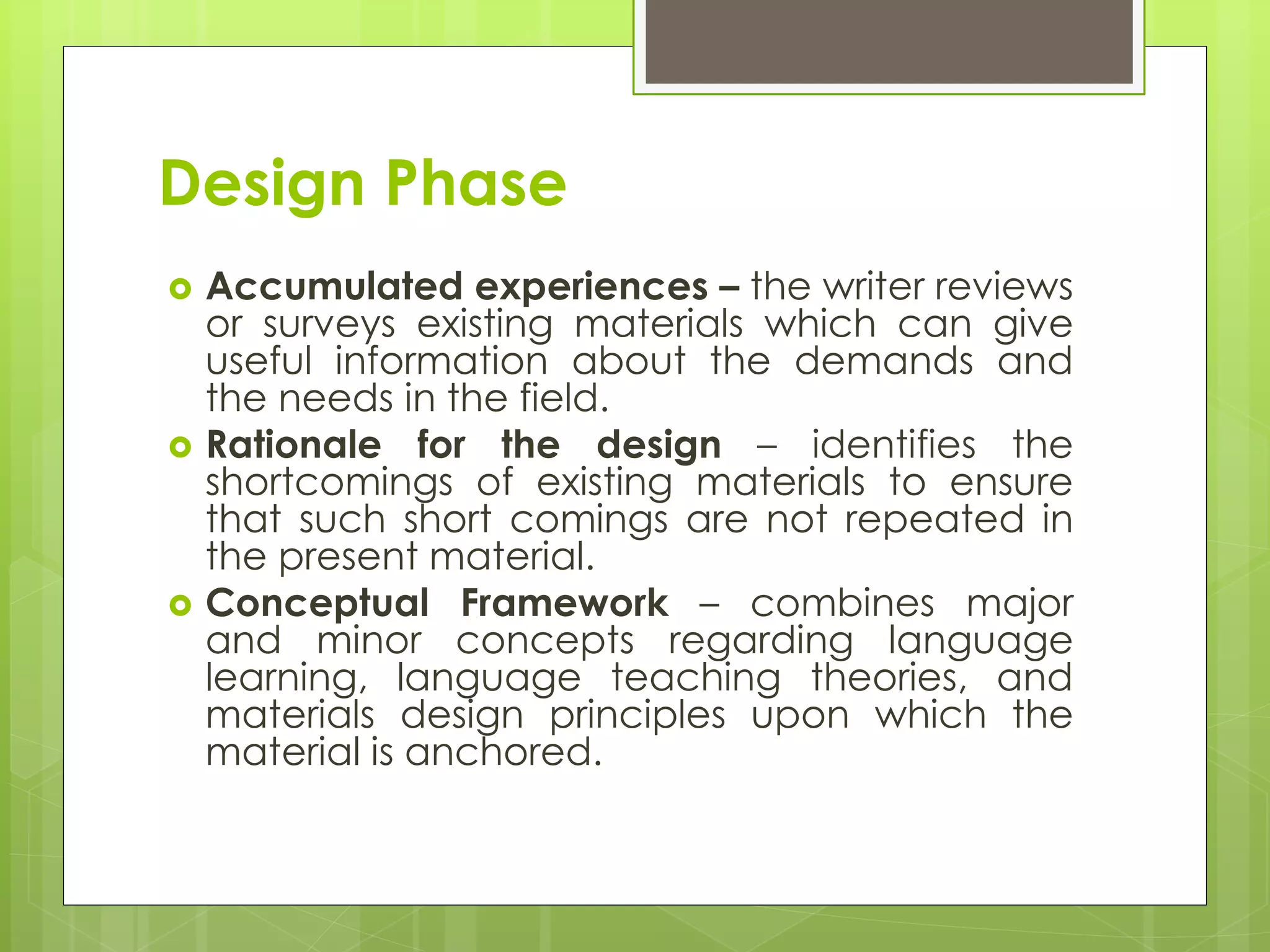 Design Phase

Accumulated experiences – the writer reviews or surveys existing materials which can give useful information about the demands and the needs in the field.

Rationale for the design – identifies the shortcomings of existing materials to ensure that such short comings are not repeated in the present material.

Conceptual Framework – combines major and minor concepts regarding language learning, language teaching theories, and materials design principles upon which the material is anchored.